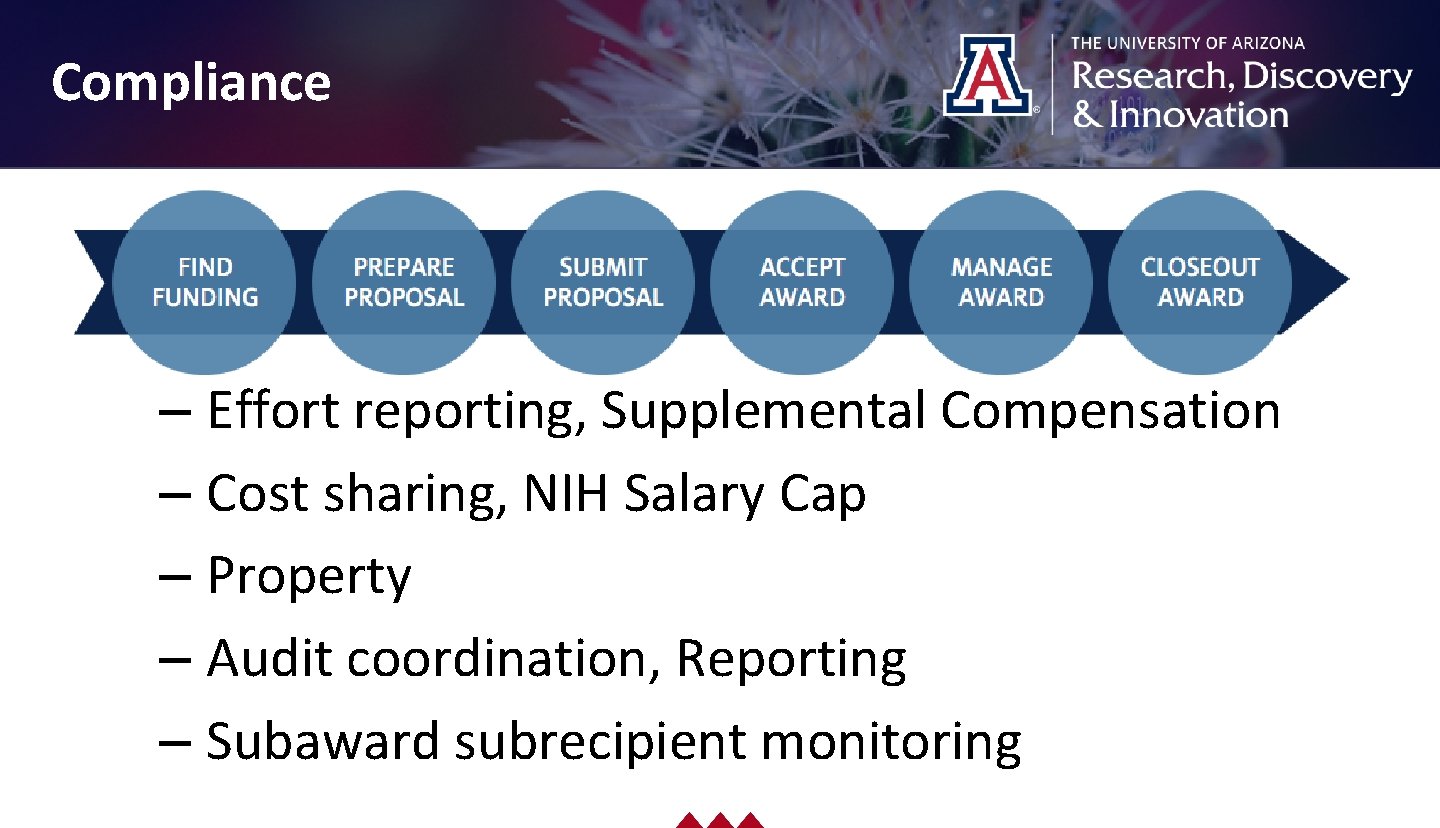 Compliance

THE UNIVERSITY OF ARIZONA
Research, Discovery & Innovation

FIND FUNDING
PREPARE PROPOSAL
SUBMIT PROPOSAL
ACCEPT AWARD
MANAGE AWARD
CLOSEOUT AWARD

– Effort reporting, Supplemental Compensation
– Cost sharing, NIH Salary Cap
– Property
– Audit coordination, Reporting
– Subaward subrecipient monitoring